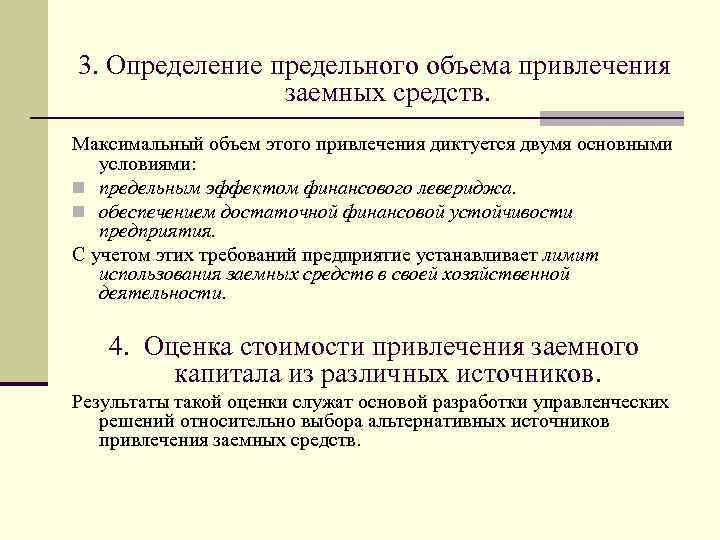 3. Определение предельного объема привлечения заемных средств.

Максимальный объем этого привлечения диктуется двумя основными условиями:

предельным эффектом финансового левериджа.

обеспечением достаточной финансовой устойчивости предприятия.

С учетом этих требований предприятие устанавливает лимит использования заемных средств в своей хозяйственной деятельности.

4. Оценка стоимости привлечения заемного капитала из различных источников.

Результаты такой оценки служат основой разработки управленческих решений относительно выбора альтернативных источников привлечения заемных средств.